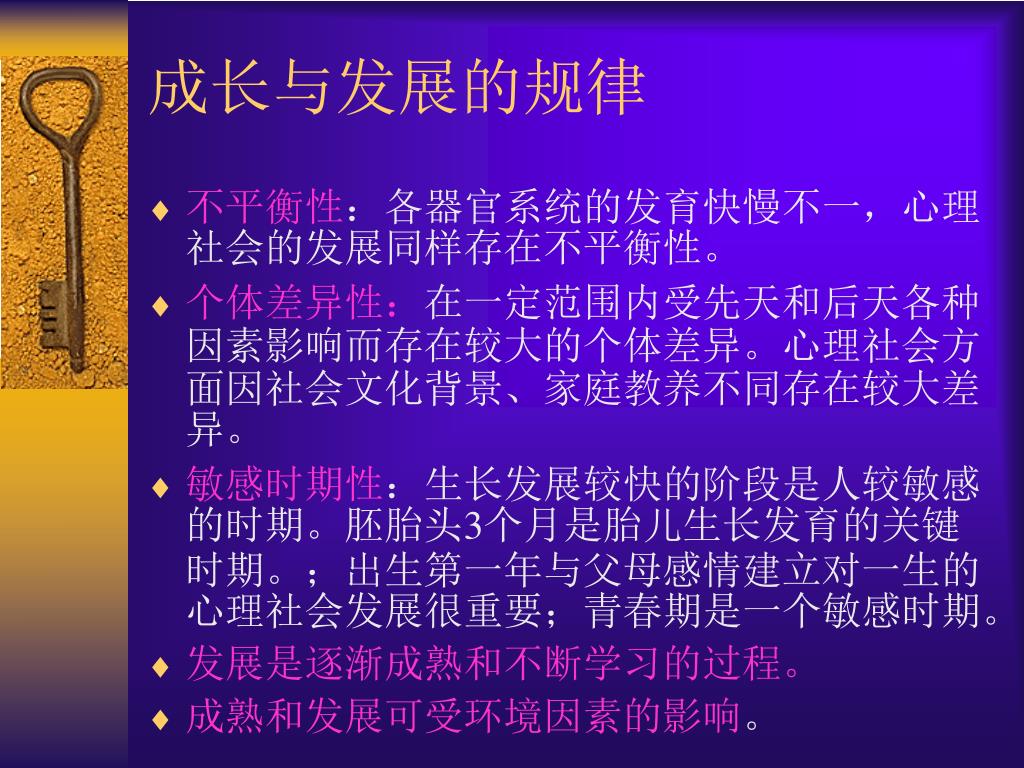 成长与发展的规律

♦ 不平衡性：各器官系统的发育快慢不一，心理社会的发展同样存在不平衡性。

♦ 个体差异性：在一定范围内受先天和后天各种因素影响而存在较大的个体差异。心理社会方面因社会文化背景、家庭教养不同存在较大差异。

♦ 敏感时期性：生长发展较快的阶段是人较敏感的时期。胚胎头3个月是胎儿生长发育的关键时期。；出生第一年与父母感情建立对一生的心理社会发展很重要；青春期是一个敏感时期。

♦ 发展是逐渐成熟和不断学习的过程。

♦ 成熟和发展可受环境因素的影响。